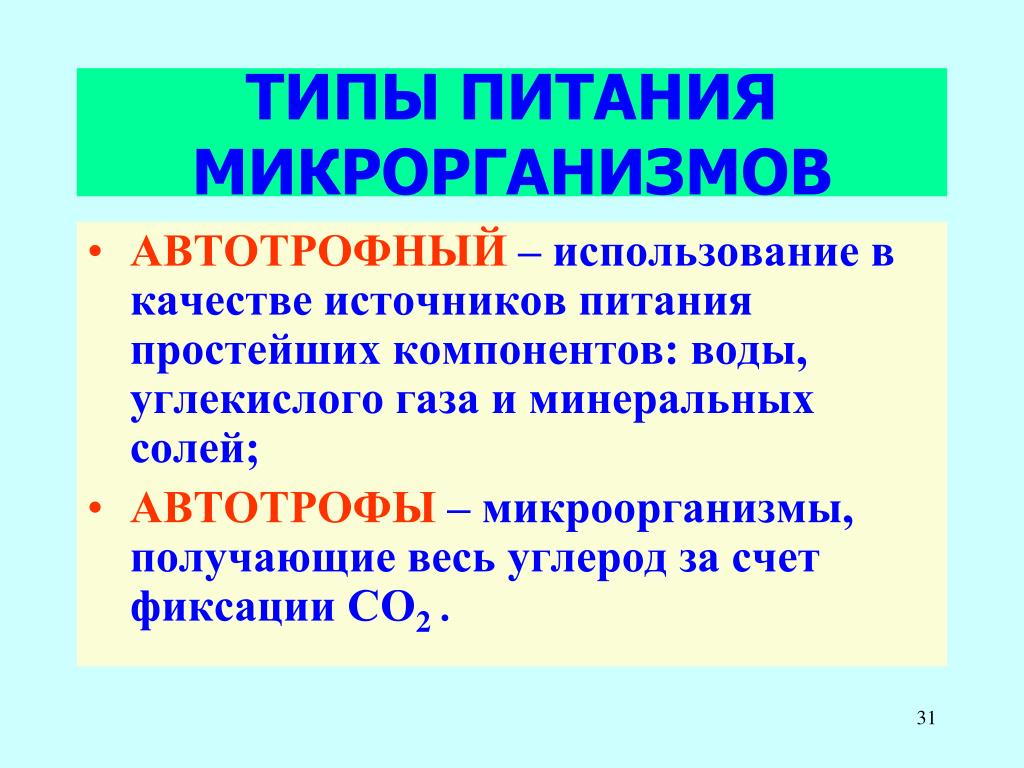 ТИПЫ ПИТАНИЯ МИКРОРГАНИЗМОВ

• АВТОТРОФНЫЙ – использование в качестве источников питания простейших компонентов: воды, углекислого газа и минеральных солей;

• АВТОТРОФЫ – микроорганизмы, получающие весь углерод за счет фиксации $CO_2$ .

31